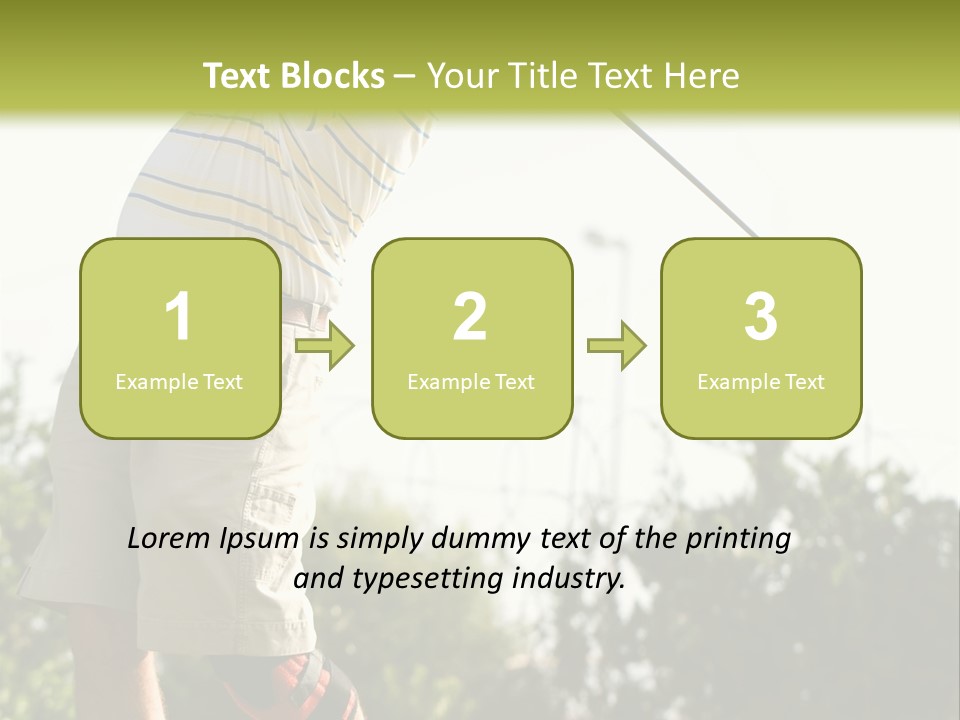 Text Blocks – Your Title Text Here

1
Example Text

2
Example Text

3
Example Text

Lorem Ipsum is simply dummy text of the printing and typesetting industry.